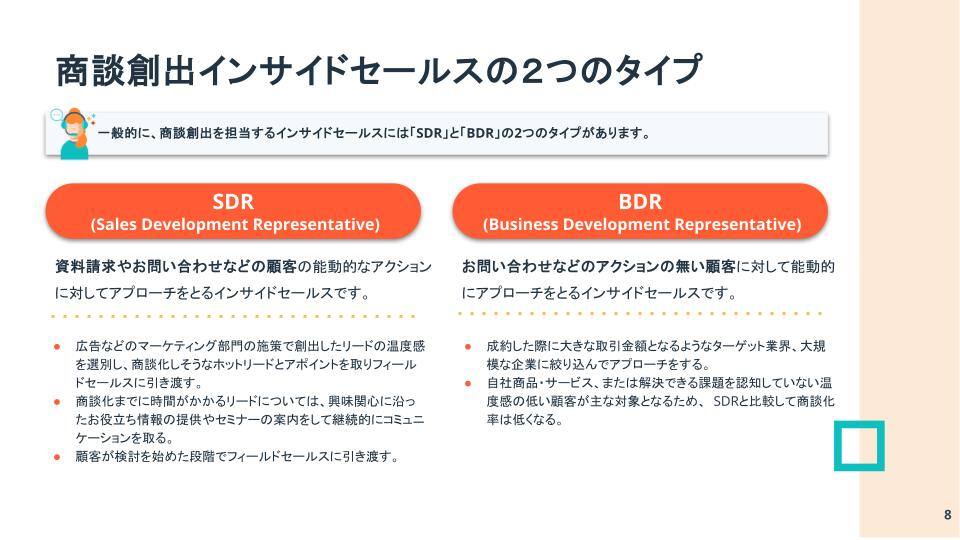 商談創出インサイドセールスの2つのタイプ

一般的に、商談創出を担当するインサイドセールスには「SDR」と「BDR」の2つのタイプがあります。

SDR
(Sales Development Representative)

資料請求やお問い合わせなどの顧客の能動的なアクションに対してアプローチをとるインサイドセールスです。

● 広告などのマーケティング部門の施策で創出したリードの温度感を選別し、商談化しそうなホットリードとアポイントを取りフィールドセールスに引き渡す。
● 商談化までに時間がかかるリードについては、興味関心に沿ったお役立ち情報の提供やセミナーの案内をして継続的にコミュニケーションを取る。
● 顧客が検討を始めた段階でフィールドセールスに引き渡す。

BDR
(Business Development Representative)

お問い合わせなどのアクションの無い顧客に対して能動的にアプローチをとるインサイドセールスです。

● 成約した際に大きな取引金額となるようなターゲット業界、大規模な企業に絞り込んでアプローチをする。
● 自社商品・サービス、または解決できる課題を認知していない温度感の低い顧客が主な対象となるため、 SDRと比較して商談化率は低くなる。

8